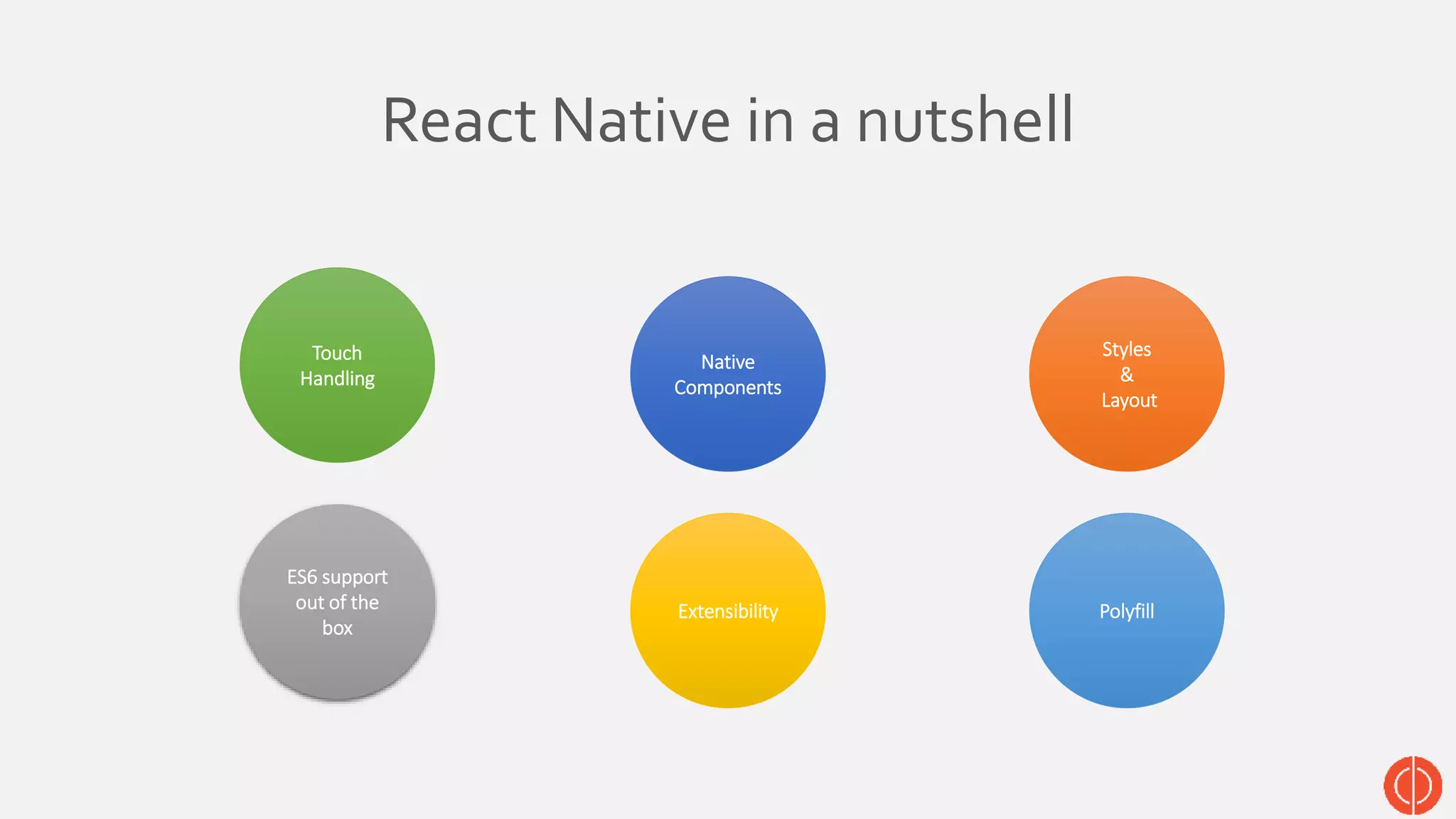 React Native in a nutshell

Touch Handling

Native Components

Styles & Layout

ES6 support out of the box

Extensibility

Polyfill